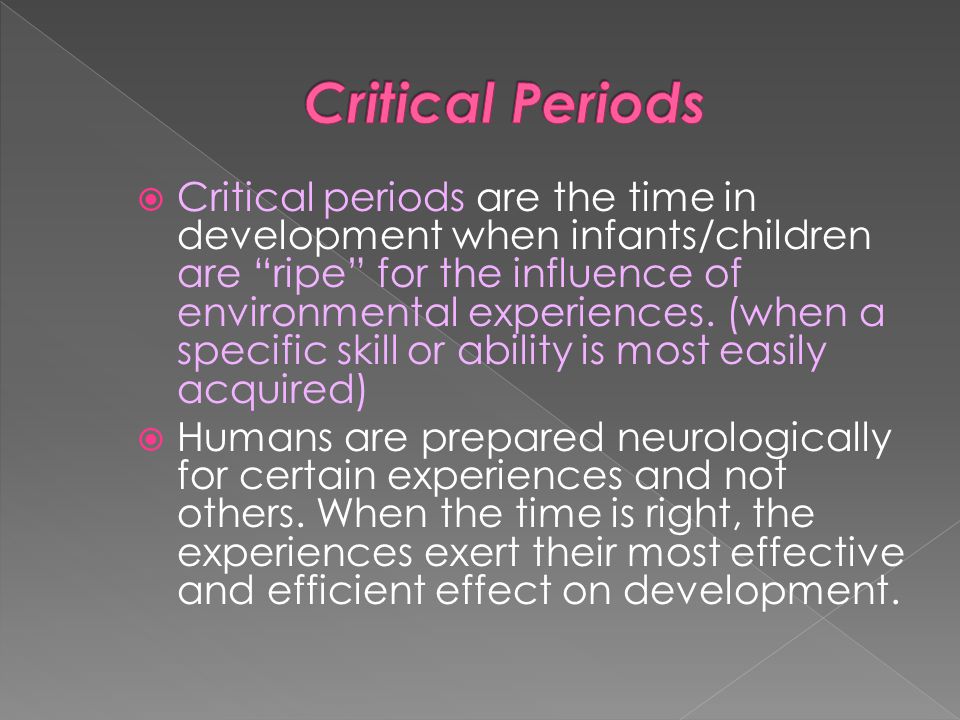 Critical Periods

Critical periods are the time in development when infants/children are “ripe” for the influence of environmental experiences. (when a specific skill or ability is most easily acquired)

Humans are prepared neurologically for certain experiences and not others. When the time is right, the experiences exert their most effective and efficient effect on development.